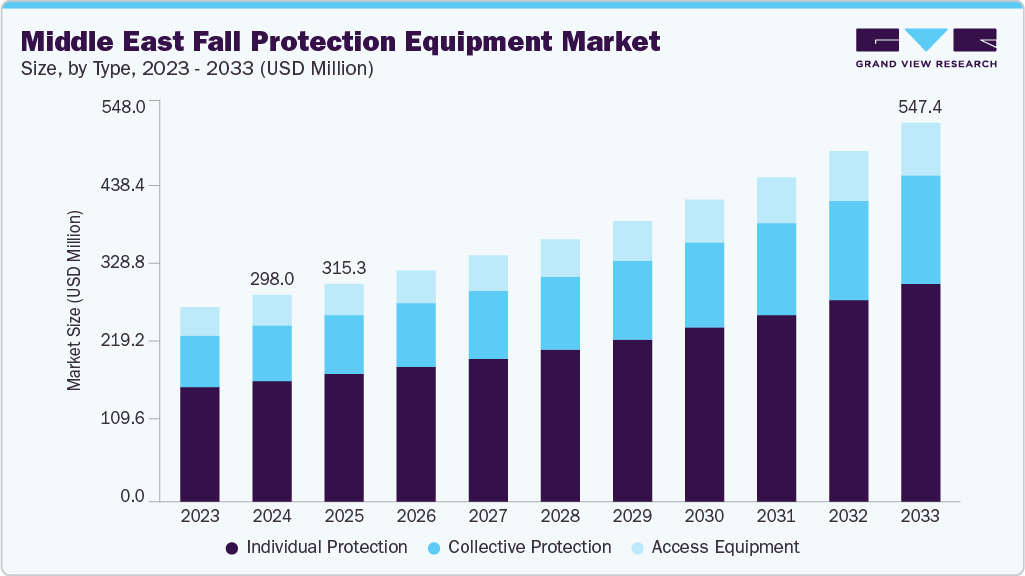 Middle East Fall Protection Equipment Market
Size, by Type, 2023 - 2033 (USD Million)

GRAND VIEW RESEARCH

Market Size (USD Million)

548.0
438.4
328.8
219.2
109.6
0.0

298.0
315.3
547.4

2023
2024
2025
2026
2027
2028
2029
2030
2031
2032
2033

Individual Protection
Collective Protection
Access Equipment